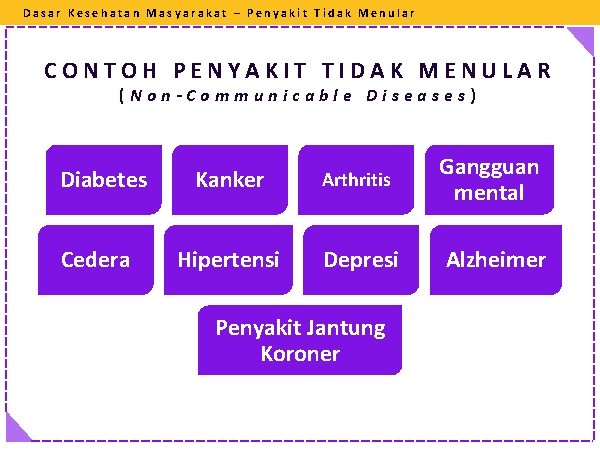 Dasar Kesehatan Masyarakat – Penyakit Tidak Menular

CONTOH PENYAKIT TIDAK MENULAR
(Non-Communicable Diseases)

Diabetes

Kanker

Arthritis

Gangguan mental

Cedera

Hipertensi

Depresi

Alzheimer

Penyakit Jantung Koroner